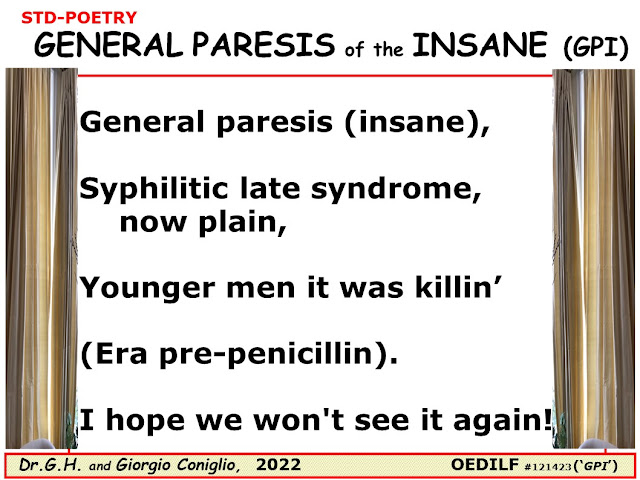 STD-POETRY
GENERAL PARESIS of the INSANE (GPI)

General paresis (insane),

Syphilitic late syndrome, now plain,

Younger men it was killin'

(Era pre-penicillin).

I hope we won't see it again!

Dr.G.H. and Giorgio Coniglio, 2022 OEDILF #121423('GPI')